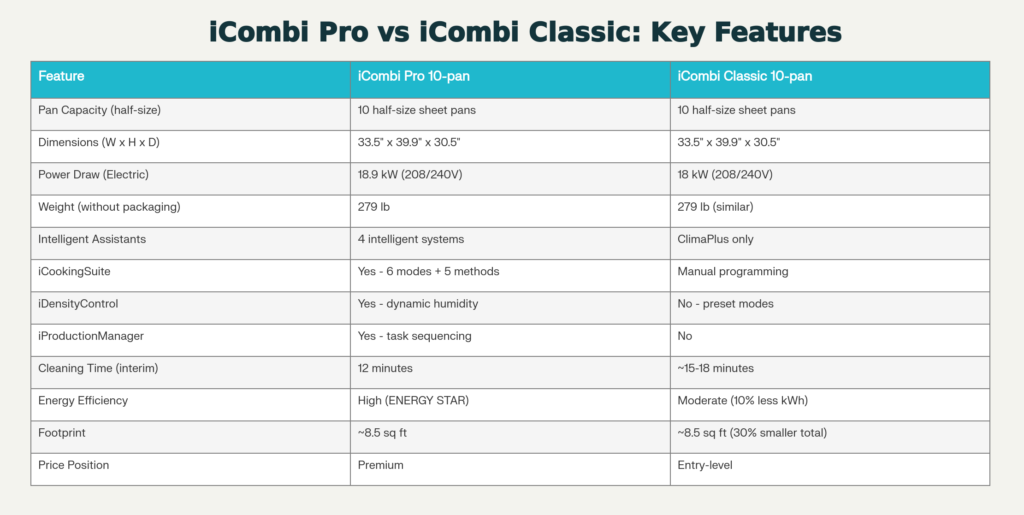 iCombi Pro vs iCombi Classic: Key Features

| Feature | iCombi Pro 10-pan | iCombi Classic 10-pan |
|---|---|---|
| Pan Capacity (half-size) | 10 half-size sheet pans | 10 half-size sheet pans |
| Dimensions (W x H x D) | 33.5" x 39.9" x 30.5" | 33.5" x 39.9" x 30.5" |
| Power Draw (Electric) | 18.9 kW (208/240V) | 18 kW (208/240V) |
| Weight (without packaging) | 279 lb | 279 lb (similar) |
| Intelligent Assistants | 4 intelligent systems | ClimaPlus only |
| iCookingSuite | Yes - 6 modes + 5 methods | Manual programming |
| iDensityControl | Yes - dynamic humidity | No - preset modes |
| iProductionManager | Yes - task sequencing | No |
| Cleaning Time (interim) | 12 minutes | ~15-18 minutes |
| Energy Efficiency | High (ENERGY STAR) | Moderate (10% less kWh) |
| Footprint | ~8.5 sq ft | ~8.5 sq ft (30% smaller total) |
| Price Position | Premium | Entry-level |